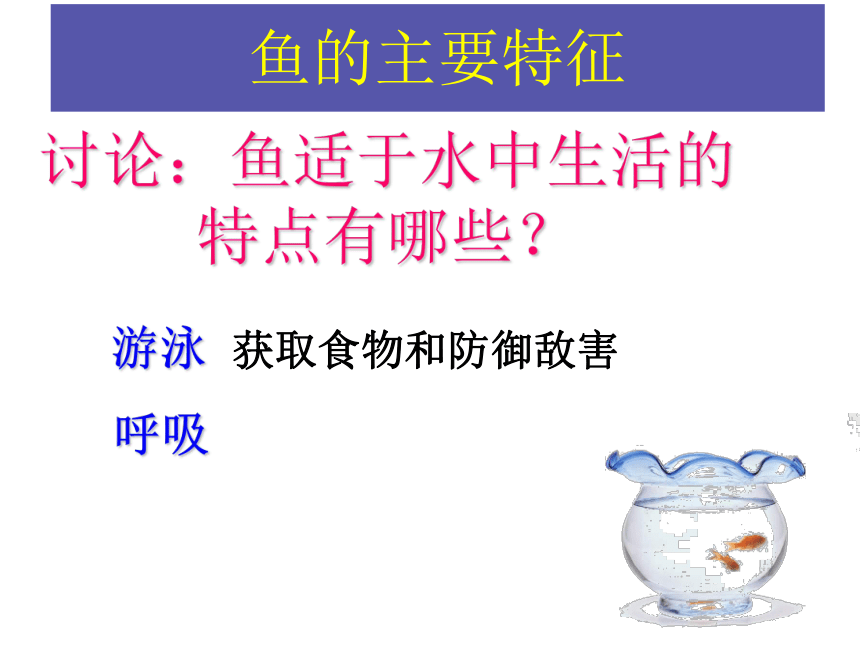 鱼的主要特征

讨论：鱼适于水中生活的特点有哪些？

游泳 获取食物和防御敌害

呼吸